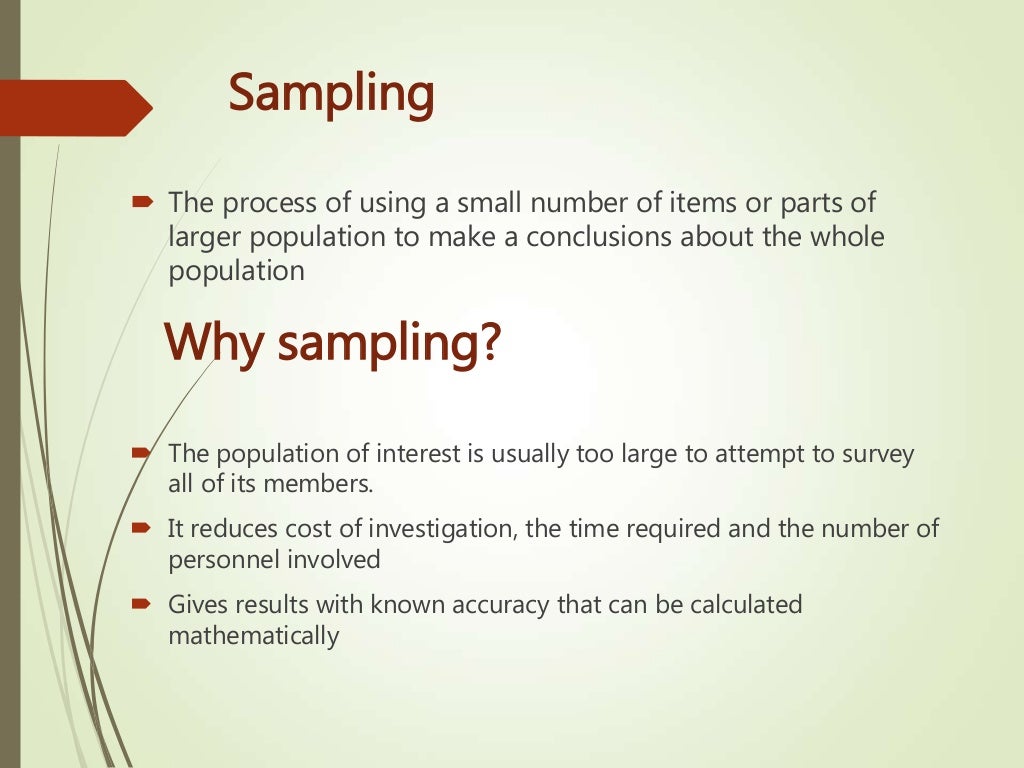 Sampling

The process of using a small number of items or parts of larger population to make a conclusions about the whole population

Why sampling?

The population of interest is usually too large to attempt to survey all of its members.

It reduces cost of investigation, the time required and the number of personnel involved

Gives results with known accuracy that can be calculated mathematically